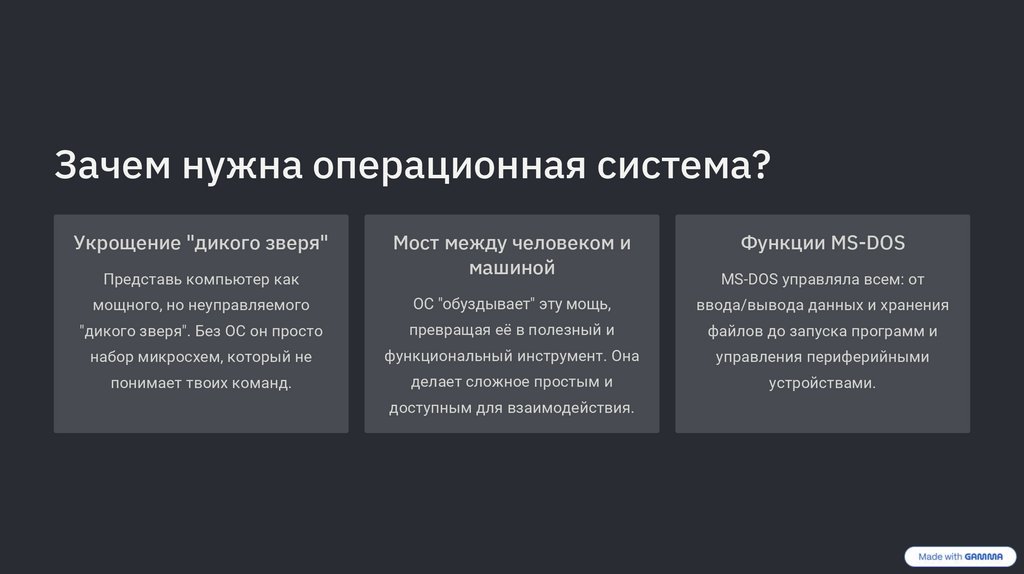 Зачем нужна операционная система?

Укрощение "дикого зверя"

Представь компьютер как мощного, но неуправляемого "дикого зверя". Без ОС он просто набор микросхем, который не понимает твоих команд.

Мост между человеком и машиной

ОС "обуздывает" эту мощь, превращая её в полезный и функциональный инструмент. Она делает сложное простым и доступным для взаимодействия.

Функции MS-DOS

MS-DOS управляла всем: от ввода/вывода данных и хранения файлов до запуска программ и управления периферийными устройствами.

Made with GAMMA